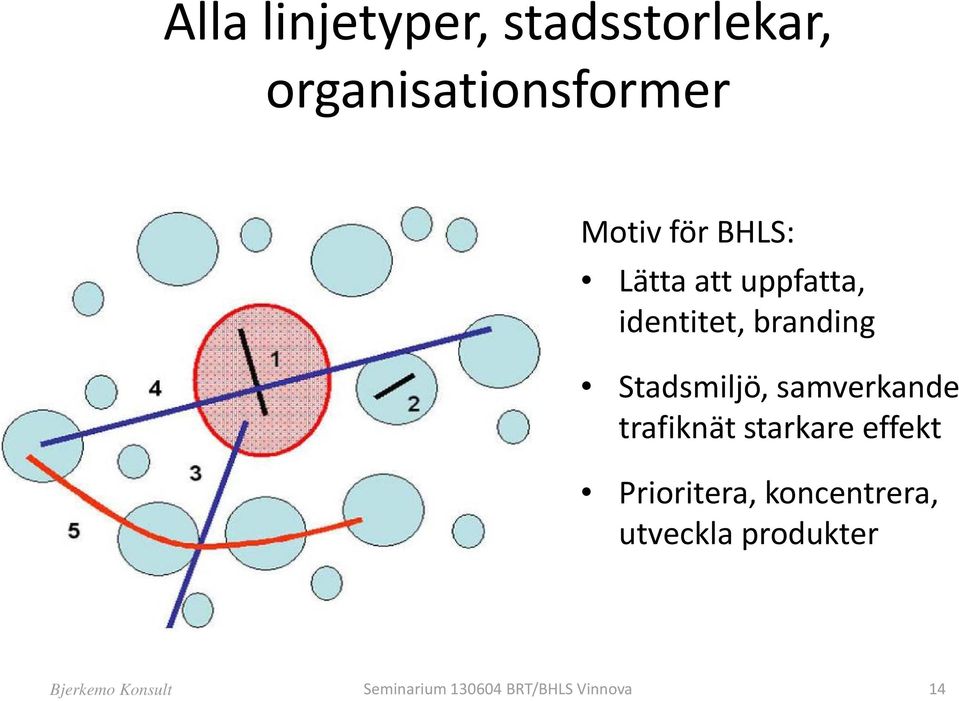 Alla linjetyper, stadsstorlekar, organisationsformer

1

2

3

4

5

Motiv för BHLS:

• Lätta att uppfatta, identitet, branding

• Stadsmiljö, samverkande trafiknät starkare effekt

• Prioritera, koncentrera, utveckla produkter

Bjerkemo Konsult

Seminarium 130604 BRT/BHLS Vinnova

14